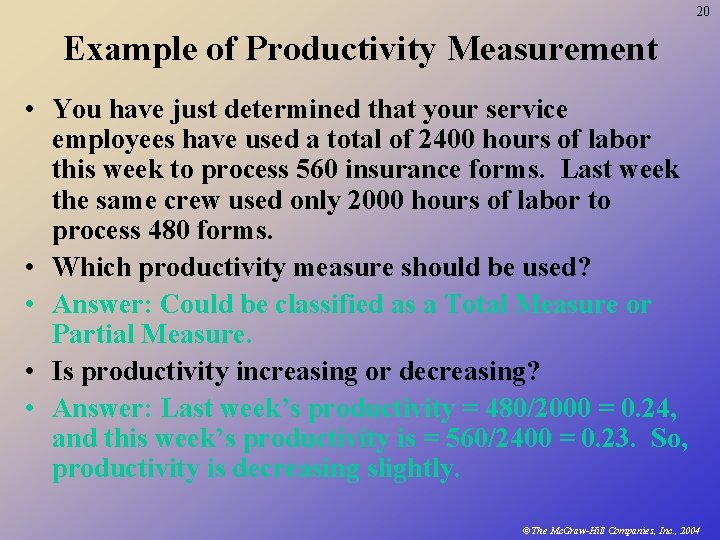 20

Example of Productivity Measurement

• You have just determined that your service employees have used a total of 2400 hours of labor this week to process 560 insurance forms. Last week the same crew used only 2000 hours of labor to process 480 forms.

• Which productivity measure should be used?

• Answer: Could be classified as a Total Measure or Partial Measure.

• Is productivity increasing or decreasing?

• Answer: Last week's productivity = 480/2000 = 0.24, and this week's productivity is = 560/2400 = 0.23. So, productivity is decreasing slightly.

©The McGraw-Hill Companies, Inc., 2004